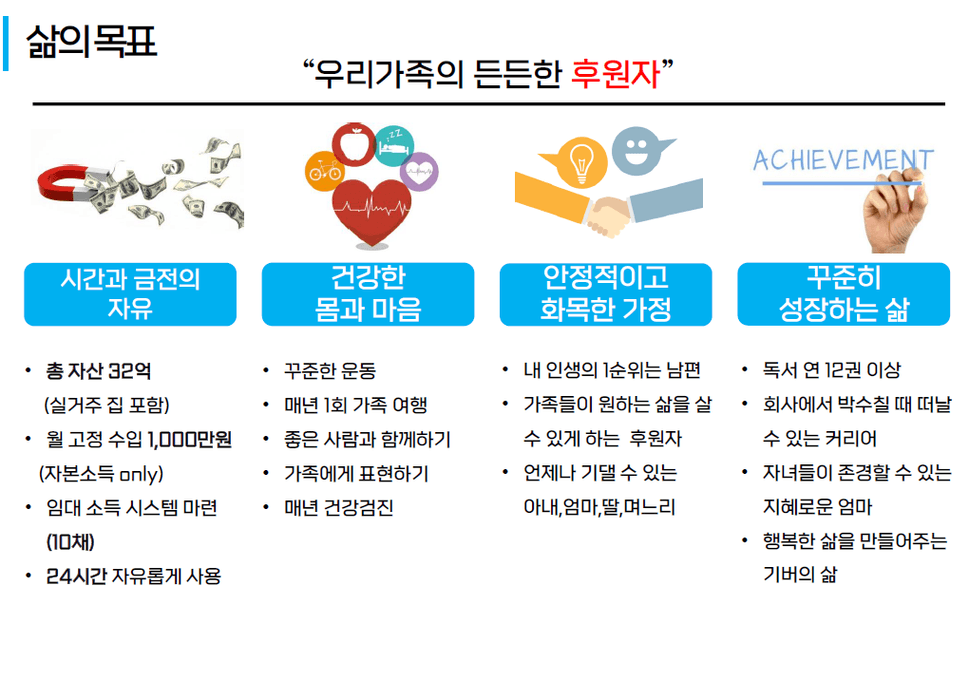 삶의 목표

“우리가족의 든든한 후원자”

ACHIEVEMENT

시간과 금전의 자유

• 총 자산 32억 (실거주 집 포함)
• 월 고정 수입 1,000만원 (자본소득 only)
• 임대 소득 시스템 마련 (10채)
• 24시간 자유롭게 사용

건강한 몸과 마음

• 꾸준한 운동
• 매년 1회 가족 여행
• 좋은 사람과 함께하기
• 가족에게 표현하기
• 매년 건강검진

안정적이고 화목한 가정

• 내 인생의 1순위는 남편
• 가족들이 원하는 삶을 살 수 있게 하는 후원자
• 언제나 기댈 수 있는 아내,엄마,딸,며느리

꾸준히 성장하는 삶

• 독서 연 12권 이상
• 회사에서 박수칠 때 떠날 수 있는 커리어
• 자녀들이 존경할 수 있는 지혜로운 엄마
• 행복한 삶을 만들어주는 기버의 삶